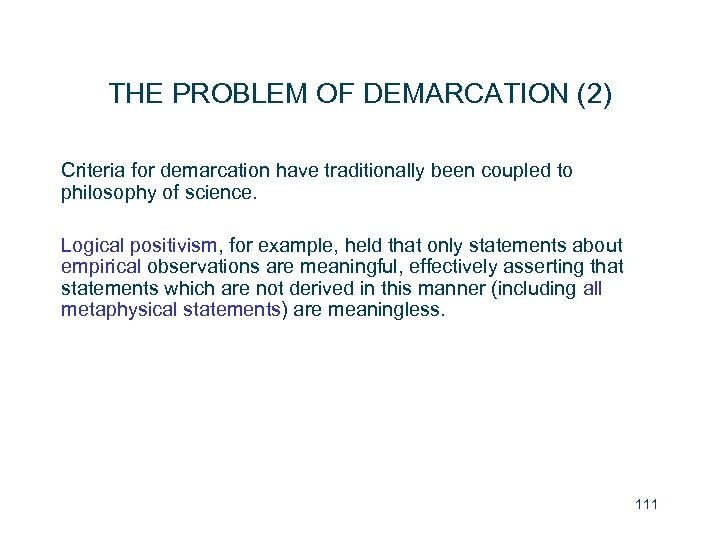 THE PROBLEM OF DEMARCATION (2)

Criteria for demarcation have traditionally been coupled to philosophy of science.

Logical positivism, for example, held that only statements about empirical observations are meaningful, effectively asserting that statements which are not derived in this manner (including all metaphysical statements) are meaningless.

111